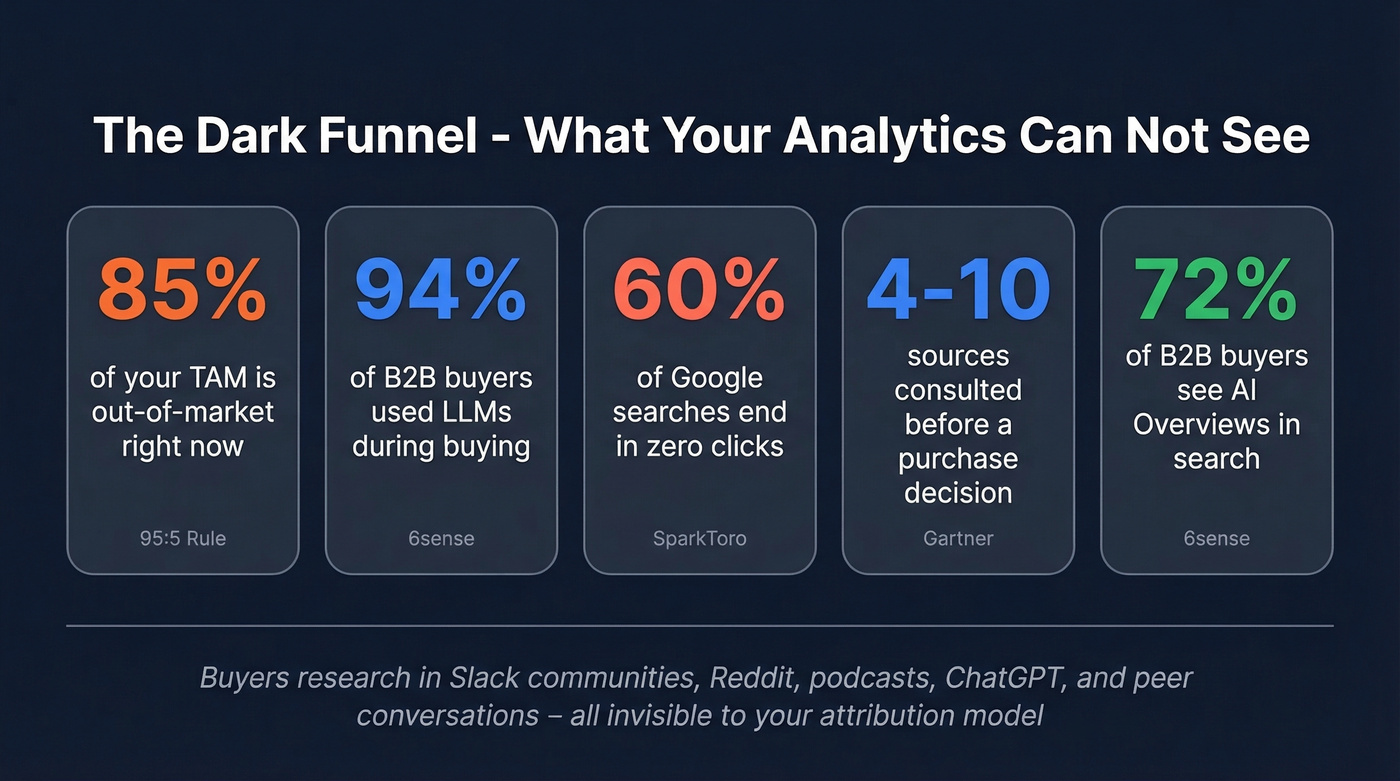 The Dark Funnel - What Your Analytics Can Not See

85%
of your TAM is out-of-market right now
95:5 Rule

94%
of B2B buyers used LLMs during buying
6sense

60%
of Google searches end in zero clicks
SparkToro

4-10
sources consulted before a purchase decision
Gartner

72%
of B2B buyers see AI Overviews in search
6sense

Buyers research in Slack communities, Reddit, podcasts, ChatGPT, and peer conversations – all invisible to your attribution model